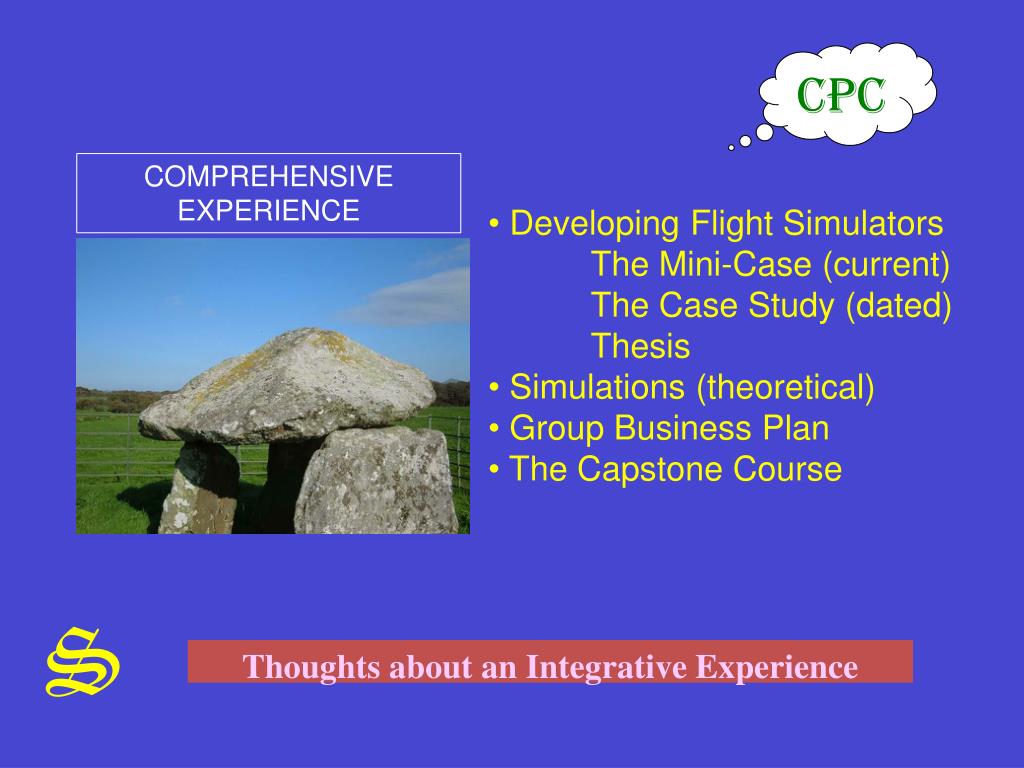 CPC

COMPREHENSIVE EXPERIENCE

• Developing Flight Simulators
The Mini-Case (current)
The Case Study (dated)
Thesis
• Simulations (theoretical)
• Group Business Plan
• The Capstone Course

S

Thoughts about an Integrative Experience